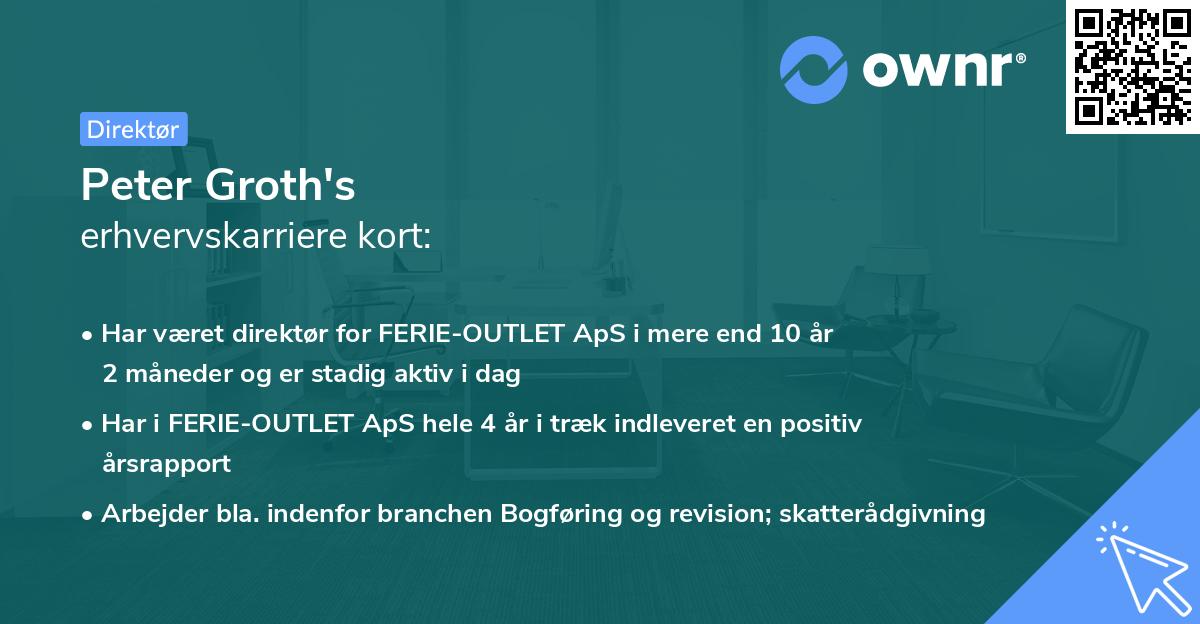 ownr®

Direktør

Peter Groth's
erhvervskarriere kort:

• Har været direktør for FERIE-OUTLET ApS i mere end 10 år 2 måneder og er stadig aktiv i dag

• Har i FERIE-OUTLET ApS hele 4 år i træk indleveret en positiv årsrapport

• Arbejder bla. indenfor branchen Bogføring og revision; skatterådgivning